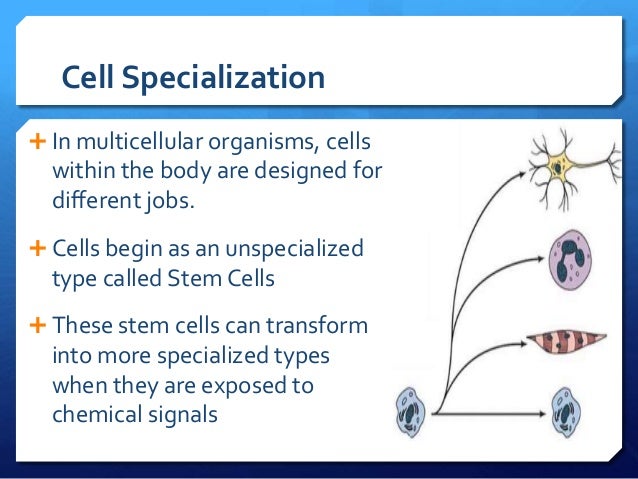 Cell Specialization

+ In multicellular organisms, cells within the body are designed for different jobs.

+ Cells begin as an unspecialized type called Stem Cells

+ These stem cells can transform into more specialized types when they are exposed to chemical signals